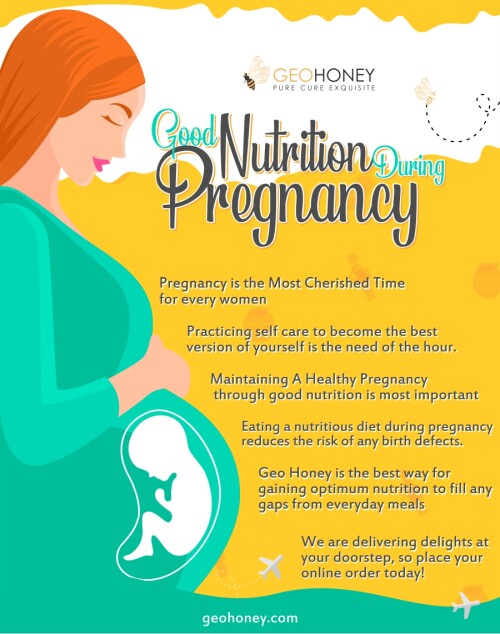 GEOHONEY
PURE CURE EXQUISITE

Good Nutrition During Pregnancy

Pregnancy is the Most Cherished Time for every women

Practicing self care to become the best version of yourself is the need of the hour.

Maintaining A Healthy Pregnancy through good nutrition is most important

Eating a nutritious diet during pregnancy reduces the risk of any birth defects.

Geo Honey is the best way for gaining optimum nutrition to fill any gaps from everyday meals

We are delivering delights at your doorstep, so place your online order today!

geohoney.com